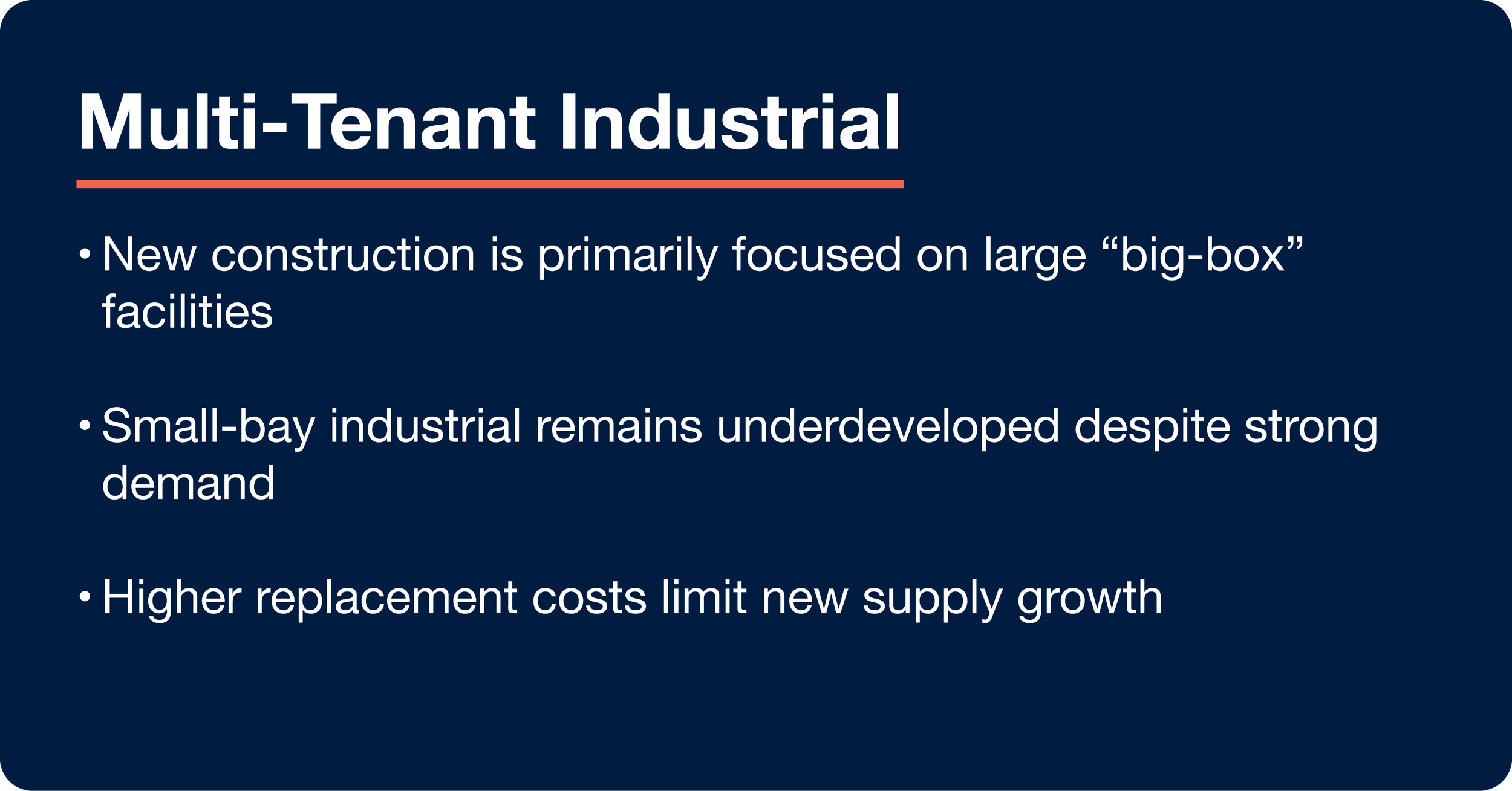 Multi-Tenant Industrial

• New construction is primarily focused on large “big-box” facilities

• Small-bay industrial remains underdeveloped despite strong demand

• Higher replacement costs limit new supply growth